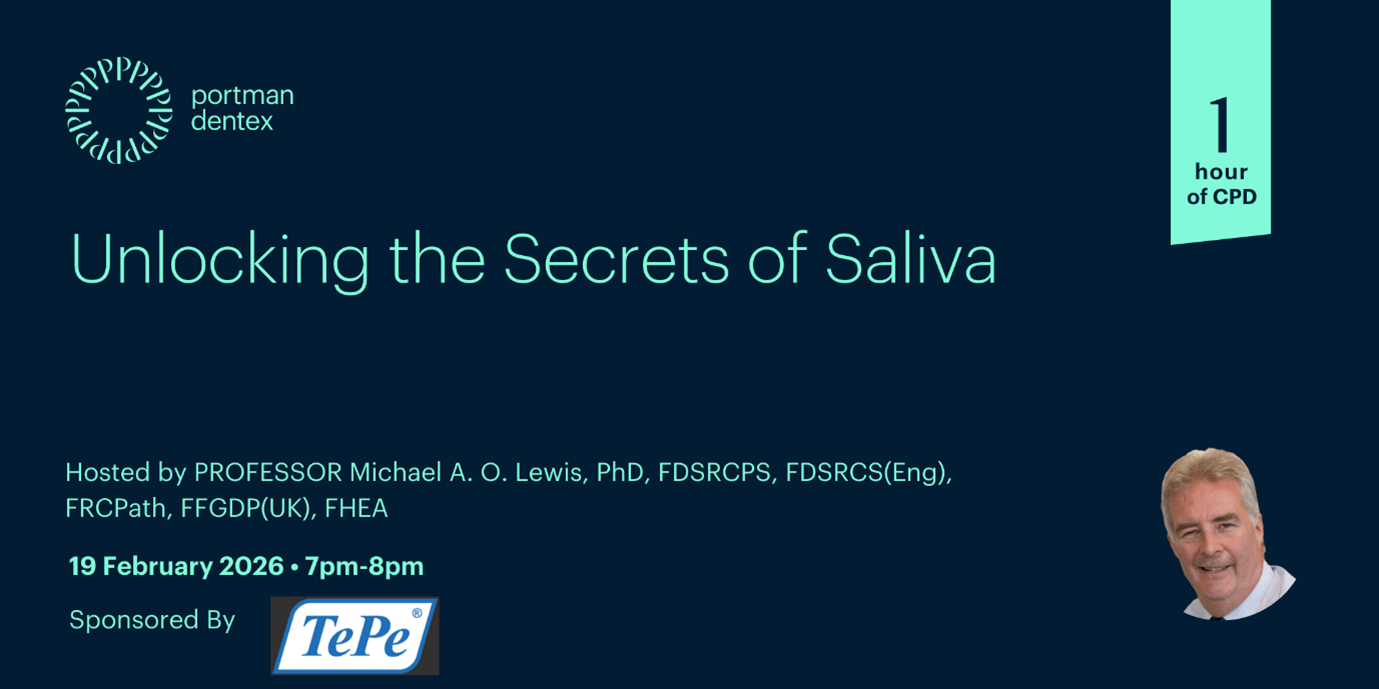 portman dentex

1 hour of CPD

Unlocking the Secrets of Saliva

Hosted by PROFESSOR Michael A. O. Lewis, PhD, FDSRCPS, FDSRCS(Eng), FRCPath, FFGDP(UK), FHEA

19 February 2026 • 7pm-8pm

Sponsored By

TePe®